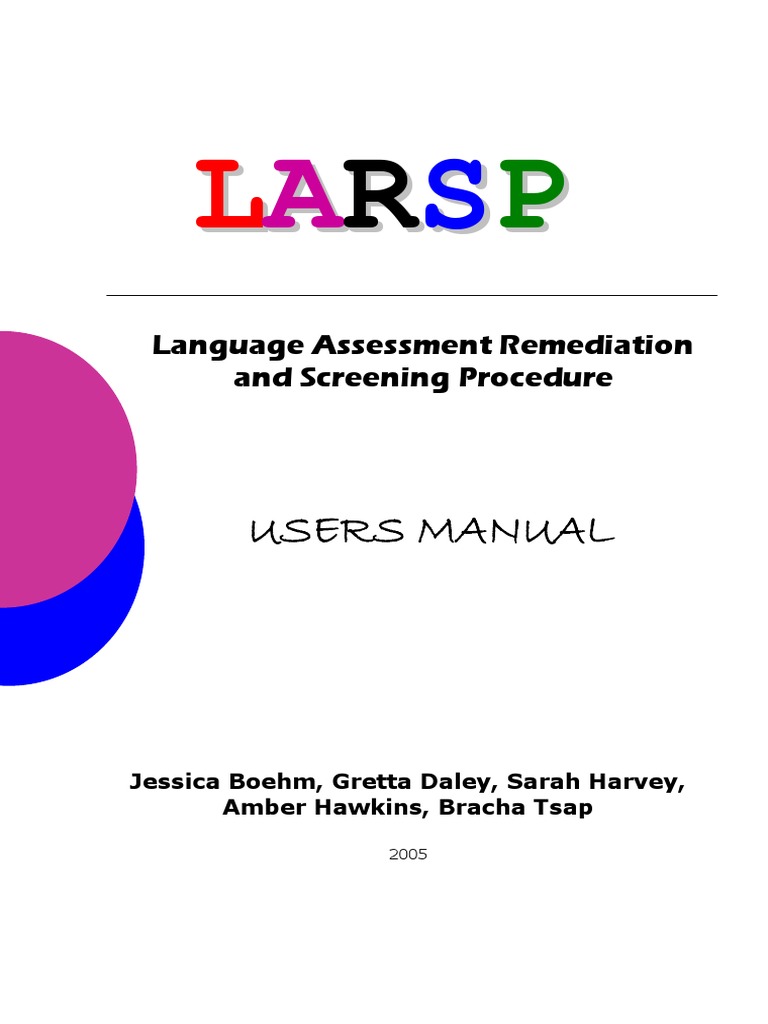 LARSP

Language Assessment Remediation and Screening Procedure

USERS MANUAL

Jessica Boehm, Gretta Daley, Sarah Harvey, Amber Hawkins, Bracha Tsap

2005